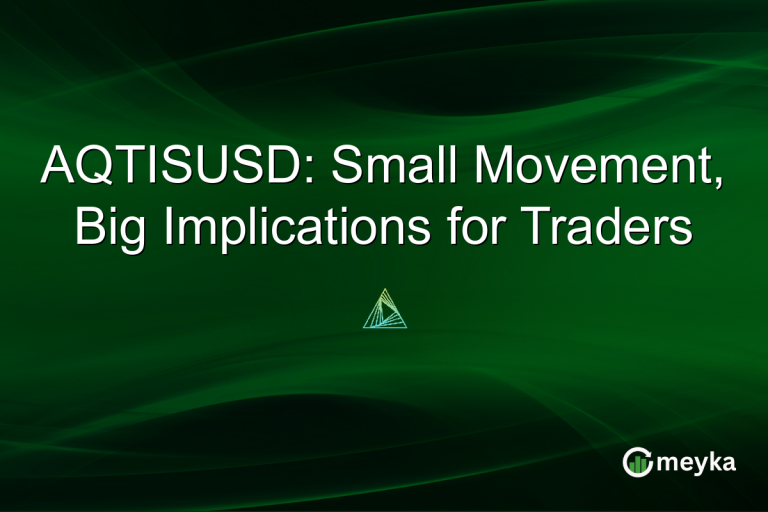 AQTISUSD: Small Movement, Big Implications for Traders

meyka